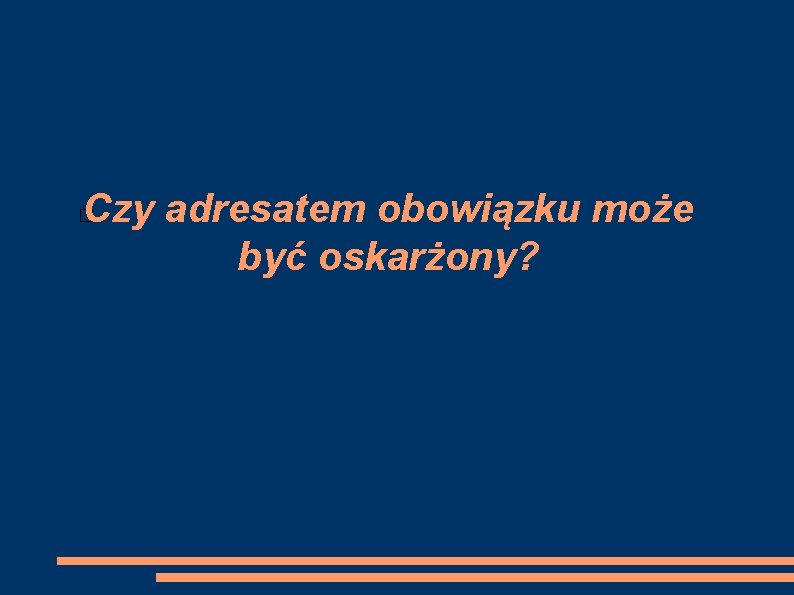 Czy adresatem obowiązku może być oskarżony?